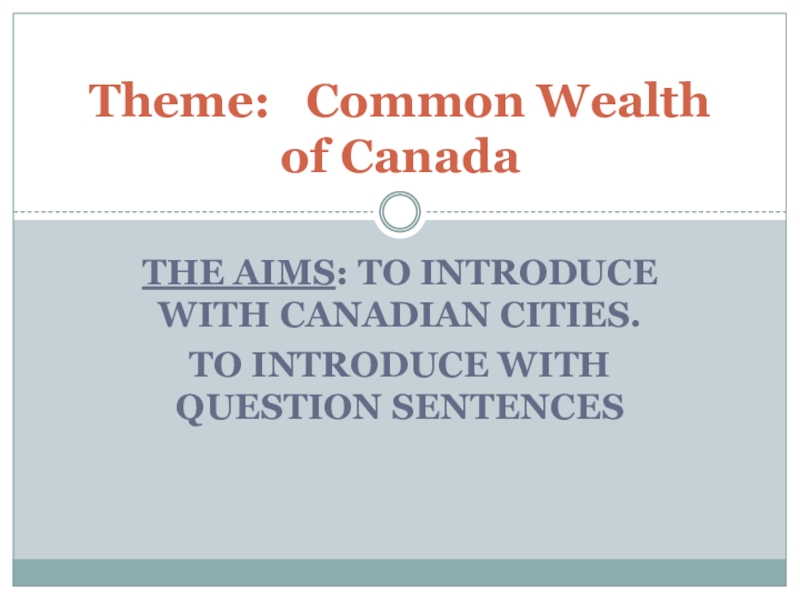 Theme: Common Wealth of Canada

THE AIMS: TO INTRODUCE WITH CANADIAN CITIES.

TO INTRODUCE WITH QUESTION SENTENCES